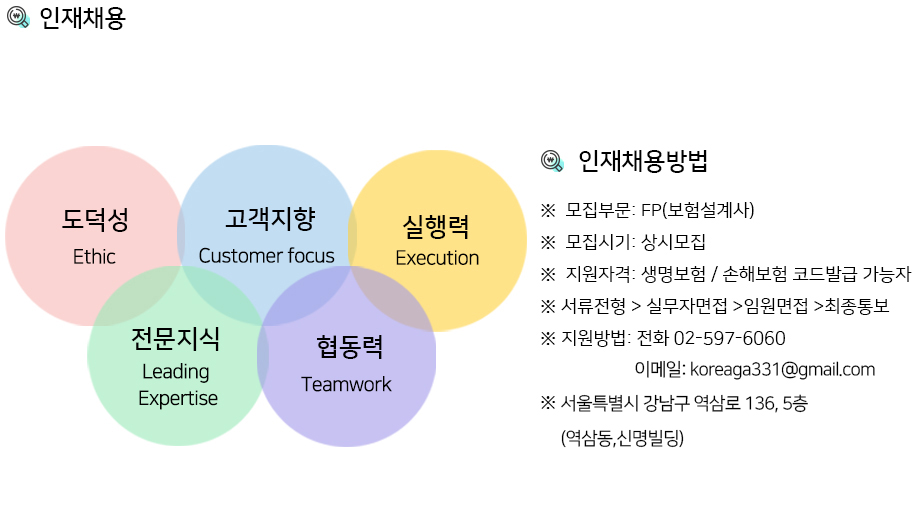 인재채용

도덕성
Ethic

고객지향
Customer focus

실행력
Execution

전문지식
Leading Expertise

협동력
Teamwork

인재채용방법

※ 모집부문: FP(보험설계사)
※ 모집시기: 상시모집
※ 지원자격: 생명보험 / 손해보험 코드발급 가능자
※ 서류전형 > 실무자면접 >임원면접 >최종통보
※ 지원방법: 전화 02-597-6060
이메일: koreaga331@gmail.com
※ 서울특별시 강남구 역삼로 136, 5층
(역삼동,신명빌딩)